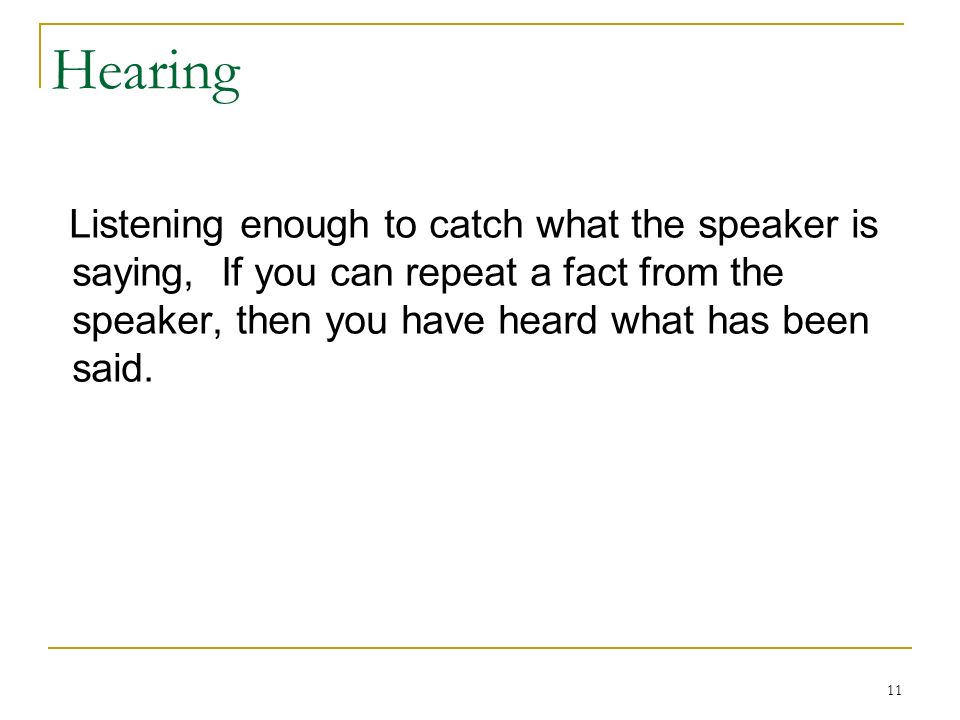 Hearing

Listening enough to catch what the speaker is saying,  If you can repeat a fact from the speaker, then you have heard what has been said.

11